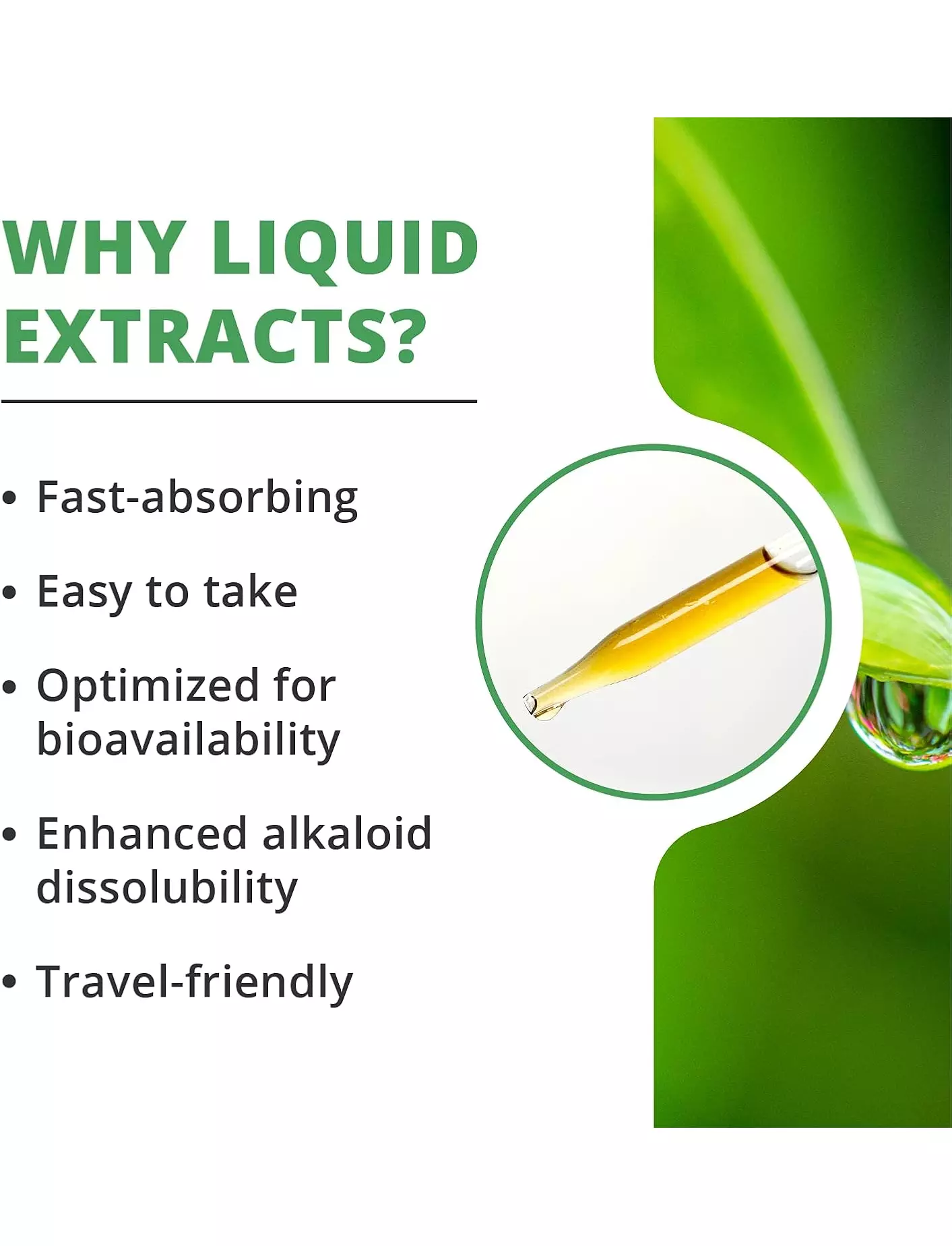 WHY LIQUID EXTRACTS?

• Fast-absorbing

• Easy to take

• Optimized for bioavailability

• Enhanced alkaloid dissolubility

• Travel-friendly